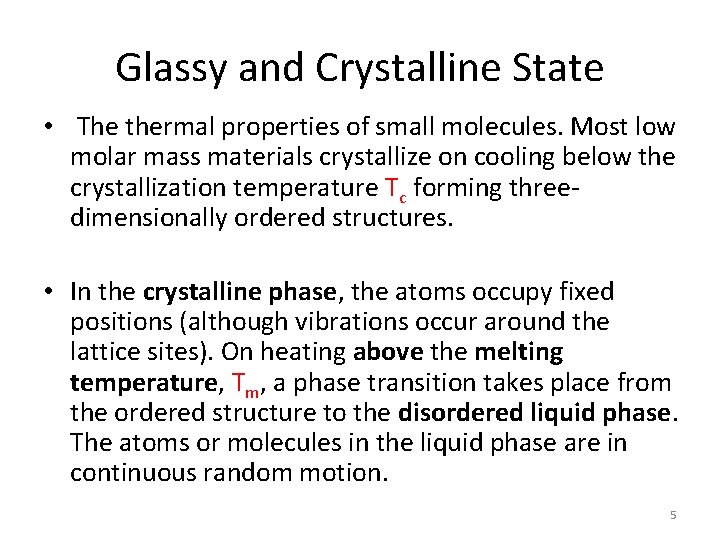 Glassy and Crystalline State

• The thermal properties of small molecules. Most low molar mass materials crystallize on cooling below the crystallization temperature $T_c$ forming three-dimensionally ordered structures.

• In the crystalline phase, the atoms occupy fixed positions (although vibrations occur around the lattice sites). On heating above the melting temperature, $T_m$, a phase transition takes place from the ordered structure to the disordered liquid phase. The atoms or molecules in the liquid phase are in continuous random motion.

5